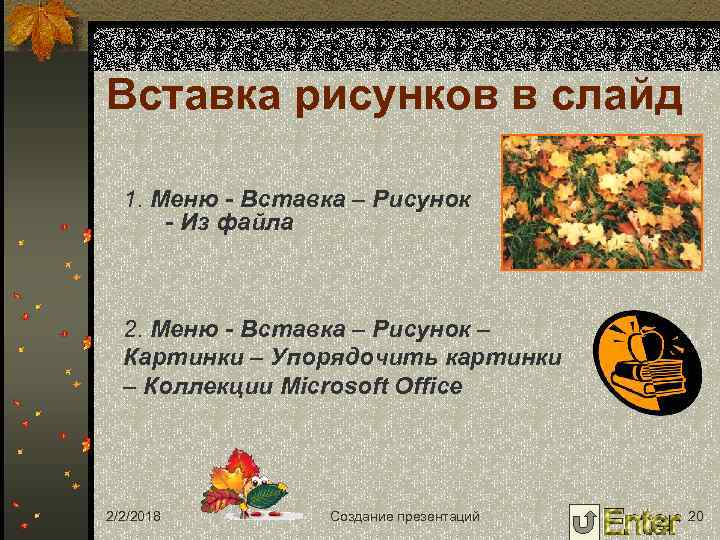 Вставка рисунков в слайд

1. Меню - Вставка – Рисунок - Из файла

2. Меню - Вставка – Рисунок – Картинки – Упорядочить картинки – Коллекции Microsoft Office

2/2/2018

Создание презентаций

Enter

20